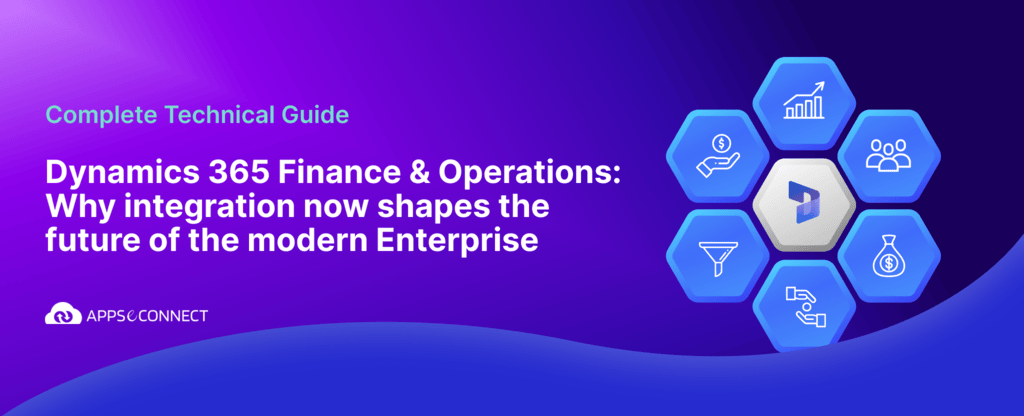 Complete Technical Guide

Dynamics 365 Finance & Operations: Why integration now shapes the future of the modern Enterprise

APPSeCONNECT